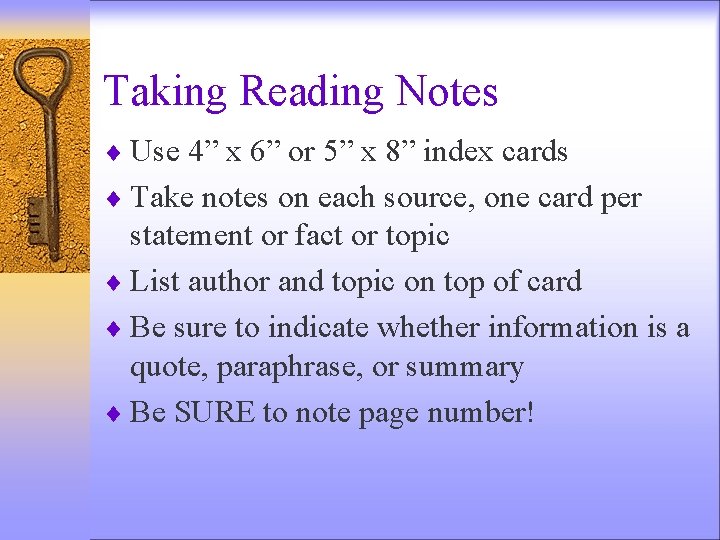 Taking Reading Notes

♦ Use 4” x 6” or 5” x 8” index cards

♦ Take notes on each source, one card per statement or fact or topic

♦ List author and topic on top of card

♦ Be sure to indicate whether information is a quote, paraphrase, or summary

♦ Be SURE to note page number!